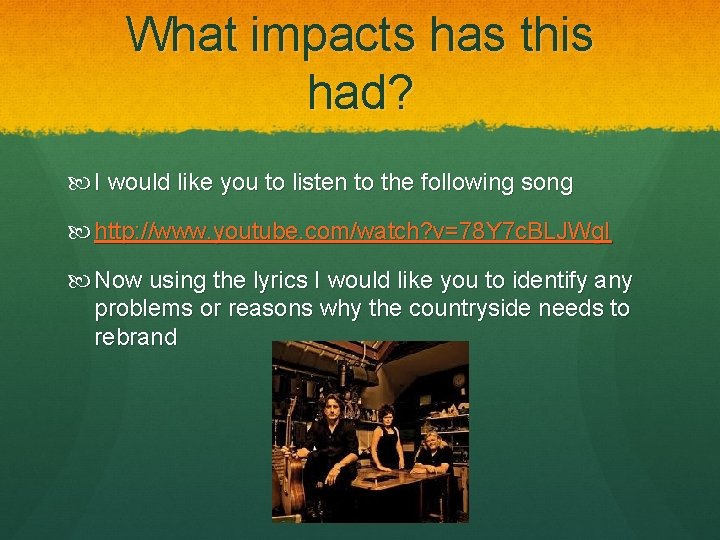 What impacts has this had?

I would like you to listen to the following song

http://www.youtube.com/watch?v=78Y7cBLJWgI

Now using the lyrics I would like you to identify any problems or reasons why the countryside needs to rebrand